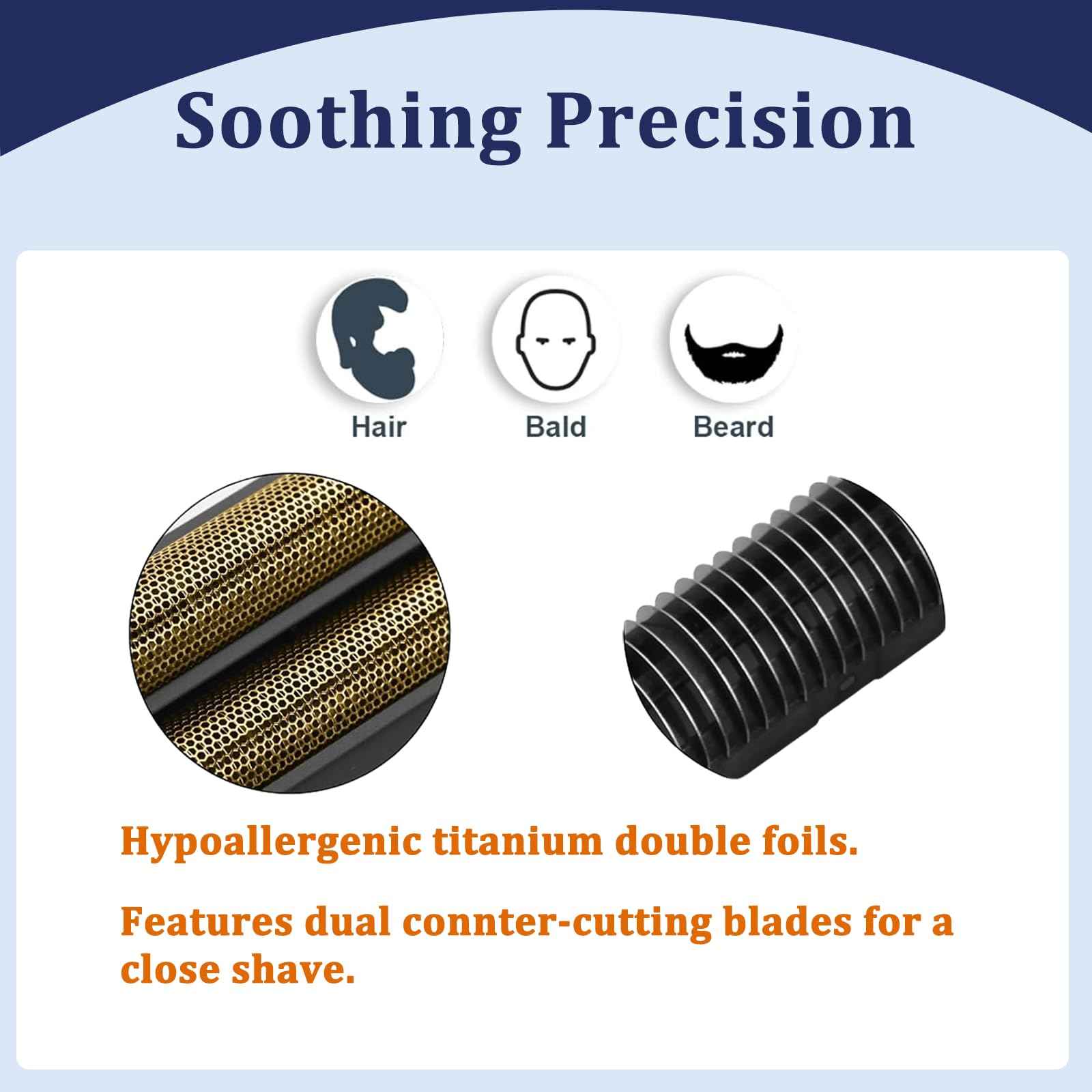 Soothing Precision

Hair

Bald

Beard

Hypoallergenic titanium double foils.

Features dual connter-cutting blades for a close shave.